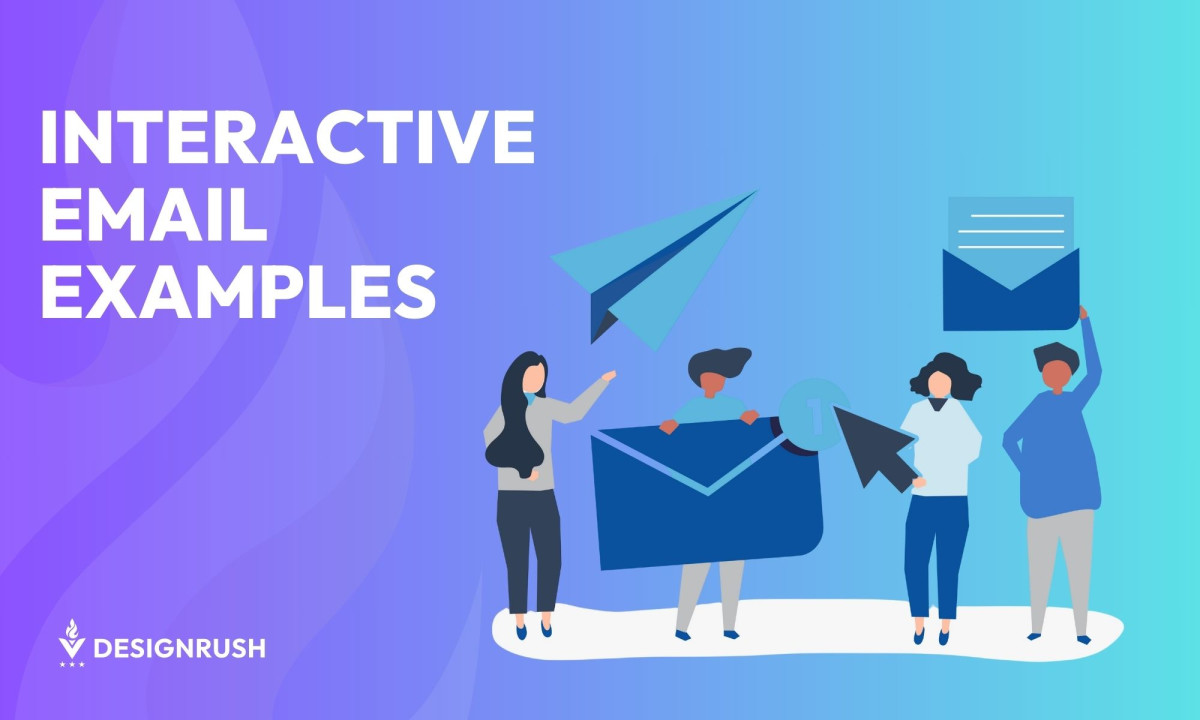 INTERACTIVE EMAIL EXAMPLES

DESIGNRUSH